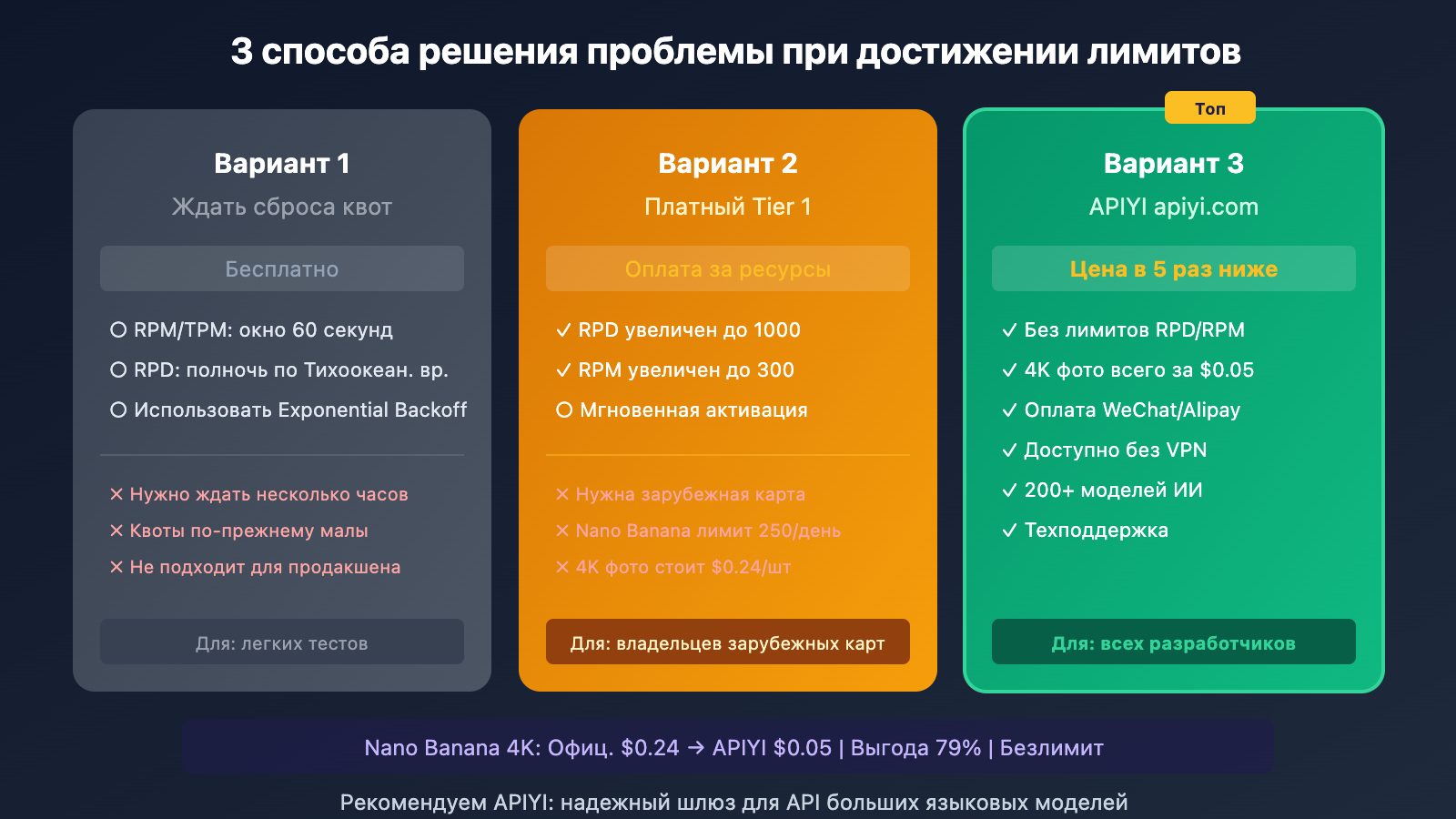 3 способа решения проблемы при достижении лимитов

Вариант 1
Ждать сброса квот
Бесплатно
○ RPM/TPM: окно 60 секунд
○ RPD: полночь по Тихоокеан. вр.
○ Использовать Exponential Backoff
✕ Нужно ждать несколько часов
✕ Квоты по-прежнему малы
✕ Не подходит для продакшена
Для: легких тестов

Вариант 2
Платный Tier 1
Оплата за ресурсы
✓ RPD увеличен до 1000
✓ RPM увеличен до 300
○ Мгновенная активация
✕ Нужна зарубежная карта
✕ Nano Banana лимит 250/день
✕ 4K фото стоит $0.24/шт
Для: владельцев зарубежных карт

Топ
Вариант 3
APIYI apiyi.com
Цена в 5 раз ниже
✓ Без лимитов RPD/RPM
✓ 4K фото всего за $0.05
✓ Оплата WeChat/Alipay
✓ Доступно без VPN
✓ 200+ моделей ИИ
✓ Техподдержка
Для: всех разработчиков

Nano Banana 4K: Офиц. $0.24 → APIYI $0.05 | Выгода 79% | Безлимит

Рекомендуем APIYI: надежный шлюз для API больших языковых моделей